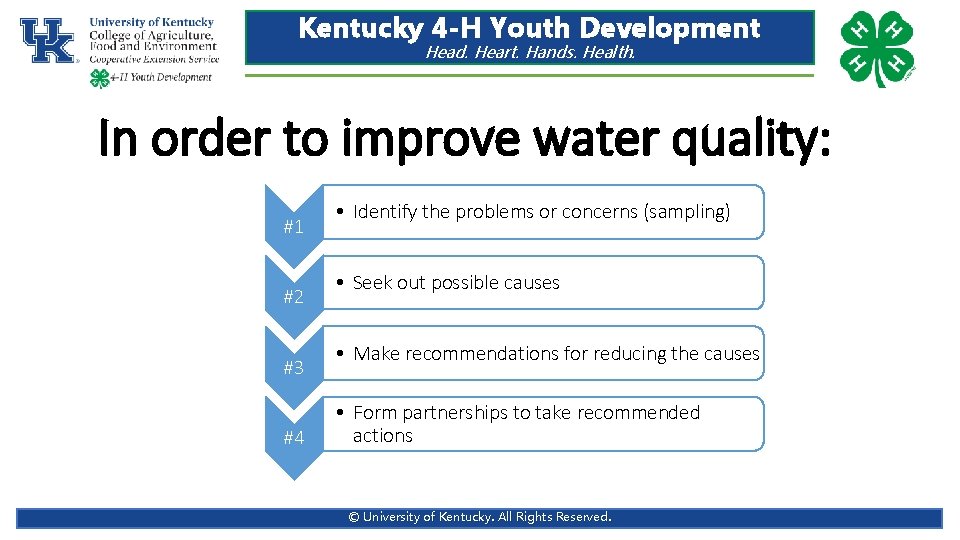 UK
University of Kentucky
College of Agriculture,
Food and Environment
Cooperative Extension Service
4-H Youth Development

Kentucky 4-H Youth Development
Head. Heart. Hands. Health.

H H H H

In order to improve water quality:

#1
• Identify the problems or concerns (sampling)

#2
• Seek out possible causes

#3
• Make recommendations for reducing the causes

#4
• Form partnerships to take recommended actions

© University of Kentucky. All Rights Reserved.